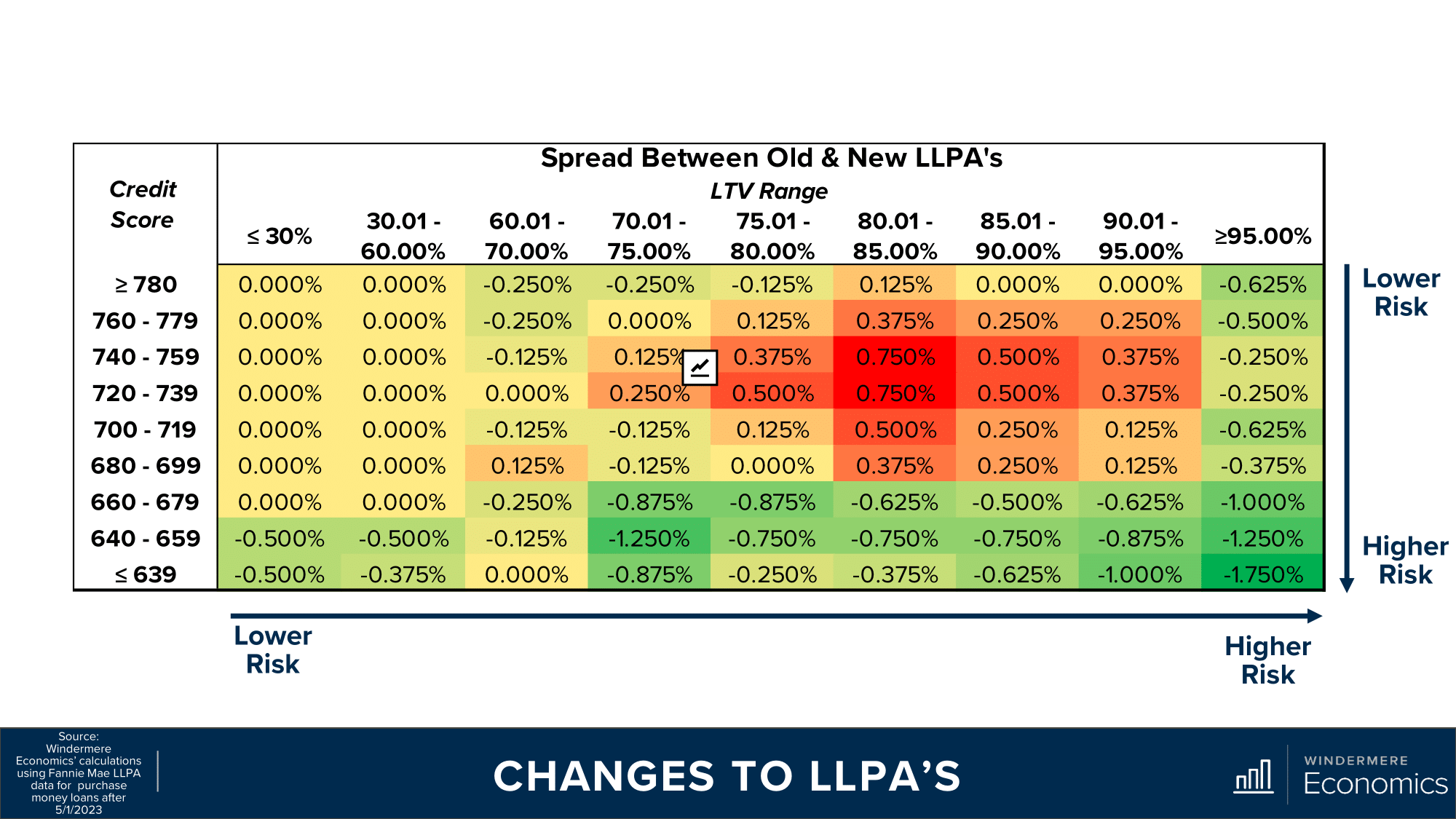 Spread Between Old & New LLPA's

LTV Range

| Credit Score | ≤ 30% | 30.01 - 60.00% | 60.01 - 70.00% | 70.01 - 75.00% | 75.01 - 80.00% | 80.01 - 85.00% | 85.01 - 90.00% | 90.01 - 95.00% | ≥95.00% |
|---|---|---|---|---|---|---|---|---|---|
| ≥ 780 | 0.000% | 0.000% | -0.250% | -0.250% | -0.125% | 0.125% | 0.000% | 0.000% | -0.625% |
| 760 - 779 | 0.000% | 0.000% | -0.250% | 0.000% | 0.125% | 0.375% | 0.250% | 0.250% | -0.500% |
| 740 - 759 | 0.000% | 0.000% | -0.125% | 0.125% | 0.375% | 0.750% | 0.500% | 0.375% | -0.250% |
| 720 - 739 | 0.000% | 0.000% | 0.000% | 0.250% | 0.500% | 0.750% | 0.500% | 0.375% | -0.250% |
| 700 - 719 | 0.000% | 0.000% | -0.125% | -0.125% | 0.125% | 0.500% | 0.250% | 0.125% | -0.625% |
| 680 - 699 | 0.000% | 0.000% | 0.125% | -0.125% | 0.000% | 0.375% | 0.250% | 0.125% | -0.375% |
| 660 - 679 | 0.000% | 0.000% | -0.250% | -0.875% | -0.875% | -0.625% | -0.500% | -0.625% | -1.000% |
| 640 - 659 | -0.500% | -0.500% | -0.125% | -1.250% | -0.750% | -0.750% | -0.750% | -0.875% | -1.250% |
| ≤ 639 | -0.500% | -0.375% | 0.000% | -0.875% | -0.250% | -0.375% | -0.625% | -1.000% | -1.750% |

Lower Risk

Higher Risk

Lower Risk

Higher Risk

Source: Windermere Economics' calculations using Fannie Mae LLPA data for purchase money loans after 5/1/2023

CHANGES TO LLPA'S

WINDERMERE Economics